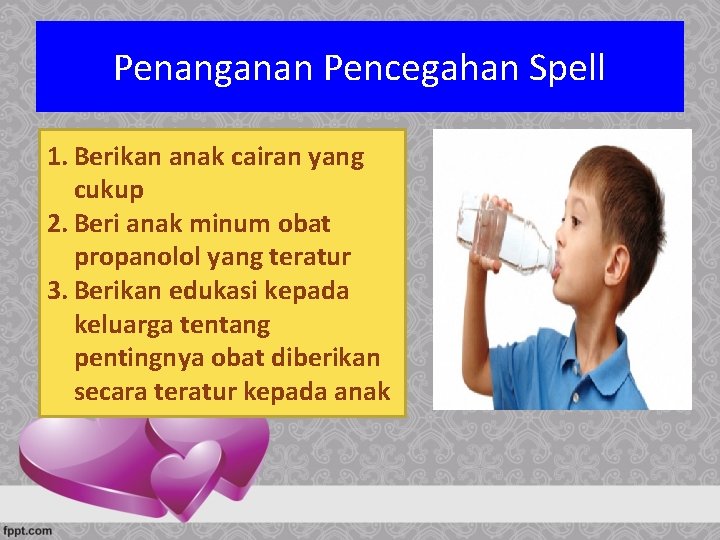 Penanganan Pencegahan Spell

1. Berikan anak cairan yang cukup
2. Beri anak minum obat propanolol yang teratur
3. Berikan edukasi kepada keluarga tentang pentingnya obat diberikan secara teratur kepada anak

fppt.com